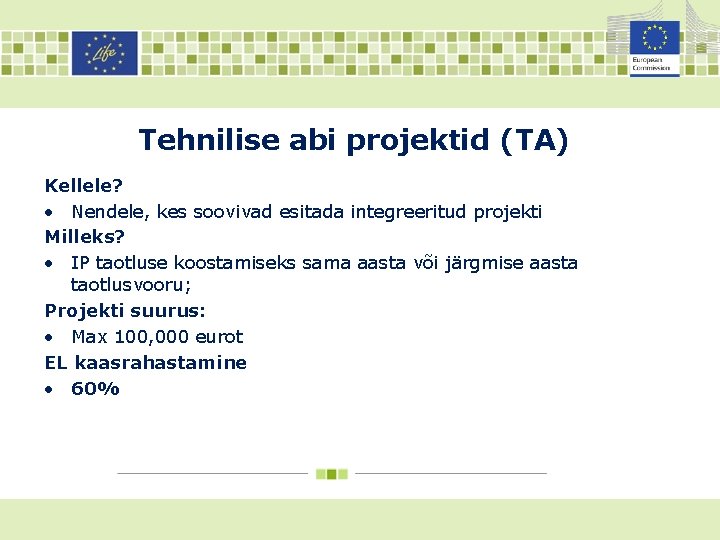 Life

European Commission

Tehnilise abi projektid (TA)

Kellele?

• Nendele, kes soovivad esitada integreeritud projekti

Milleks?

• IP taotluse koostamiseks sama aasta või järgmise aasta taotlusvooru;

Projekti suurus:

• Max 100,000 eurot

EL kaasrahastamine

• 60%